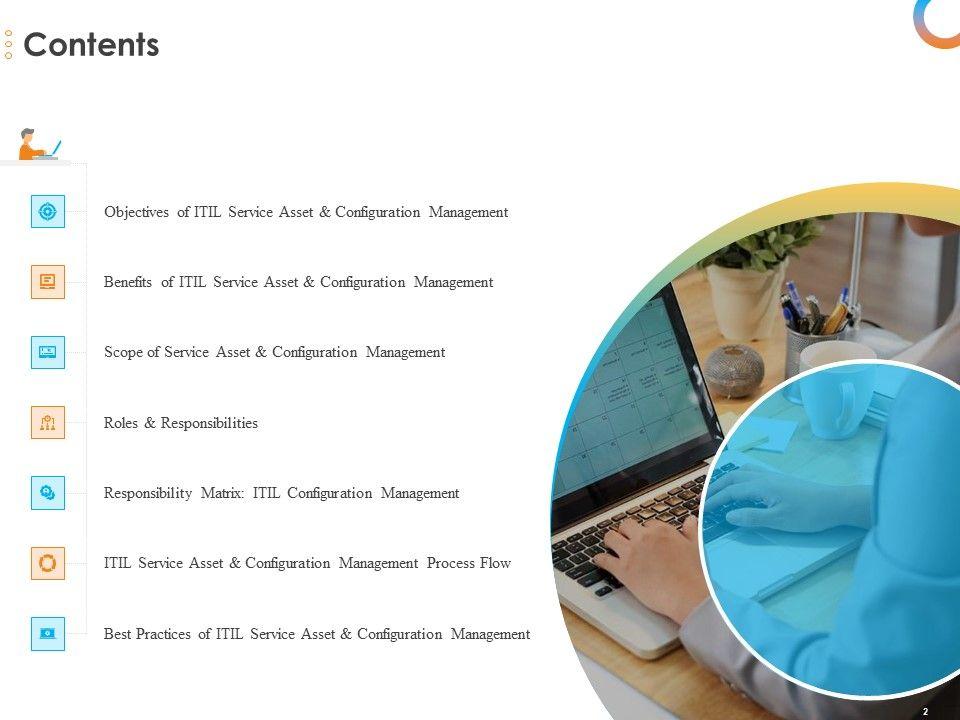 Contents

Objectives of ITIL Service Asset & Configuration Management

Benefits of ITIL Service Asset & Configuration Management

Scope of Service Asset & Configuration Management

Roles & Responsibilities

Responsibility Matrix: ITIL Configuration Management

ITIL Service Asset & Configuration Management Process Flow

Best Practices of ITIL Service Asset & Configuration Management

2